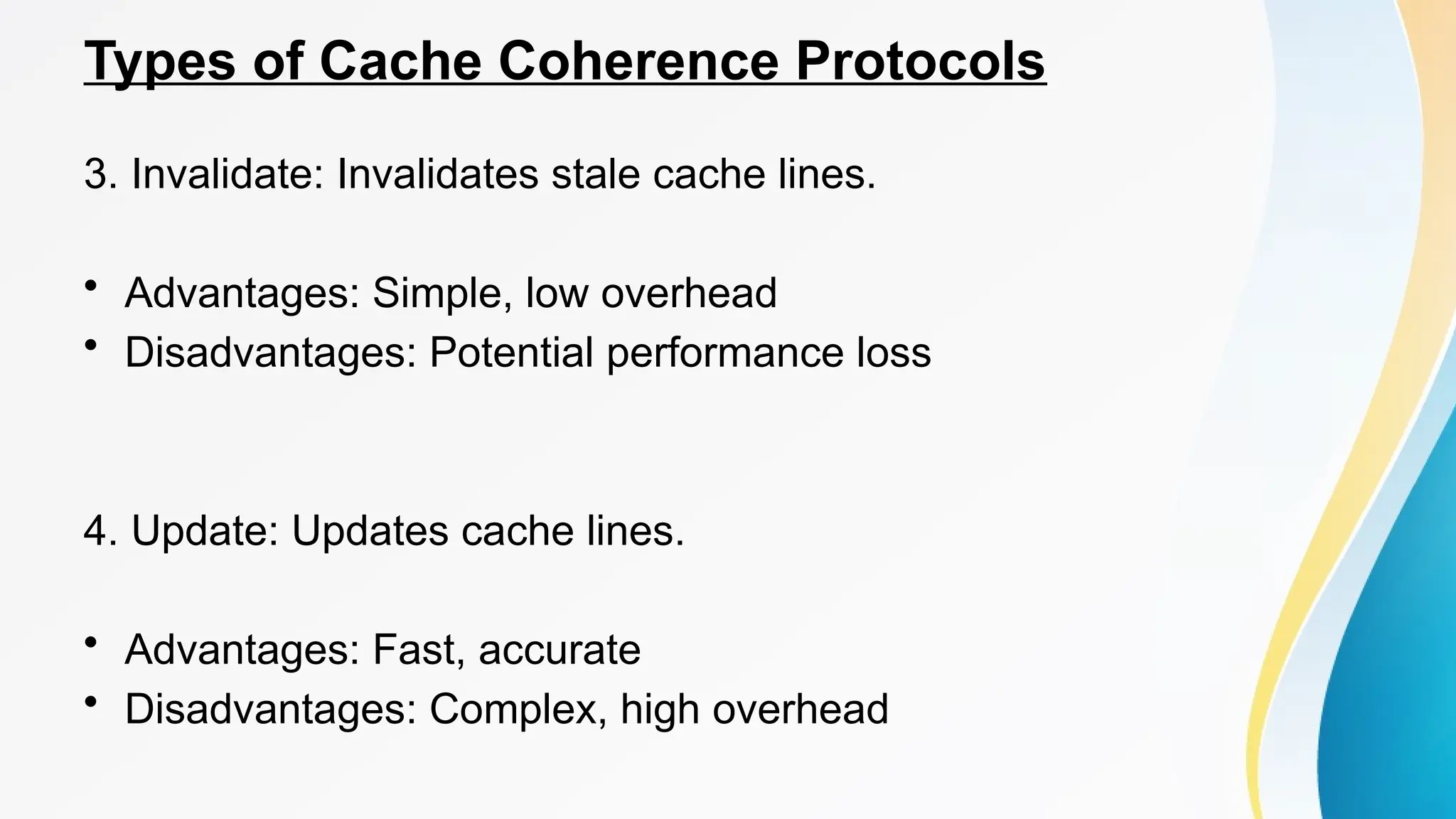 Types of Cache Coherence Protocols

3. Invalidate: Invalidates stale cache lines.

• Advantages: Simple, low overhead
• Disadvantages: Potential performance loss

4. Update: Updates cache lines.

• Advantages: Fast, accurate
• Disadvantages: Complex, high overhead